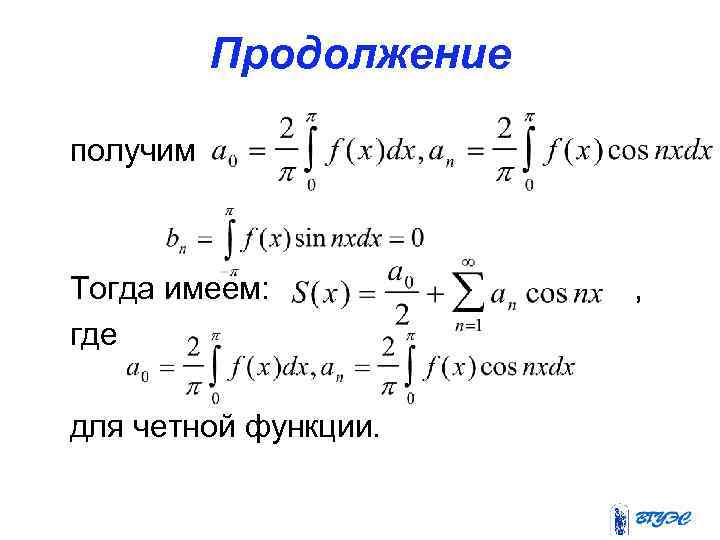 Продолжение

получим $a_0 = \frac{2}{\pi}\int_0^{\pi} f(x)dx, a_n = \frac{2}{\pi}\int_0^{\pi} f(x)\cos nxdx$

$b_n = \int_{-\pi}^{\pi} f(x)\sin nxdx = 0$

Тогда имеем: $S(x) = \frac{a_0}{2} + \sum_{n=1}^{\infty} a_n \cos nx$ ,

где $a_0 = \frac{2}{\pi}\int_0^{\pi} f(x)dx, a_n = \frac{2}{\pi}\int_0^{\pi} f(x)\cos nxdx$

для четной функции.

ВГУЭС